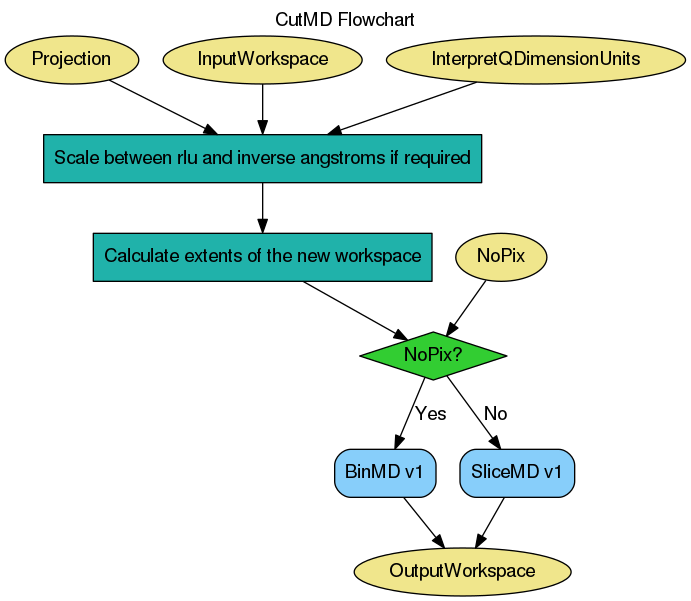 CutMD Flowchart

Projection

InputWorkspace

InterpretQDimensionUnits

Scale between rlu and inverse angstroms if required

Calculate extents of the new workspace

NoPix

NoPix?

Yes

No

BinMD v1

SliceMD v1

OutputWorkspace